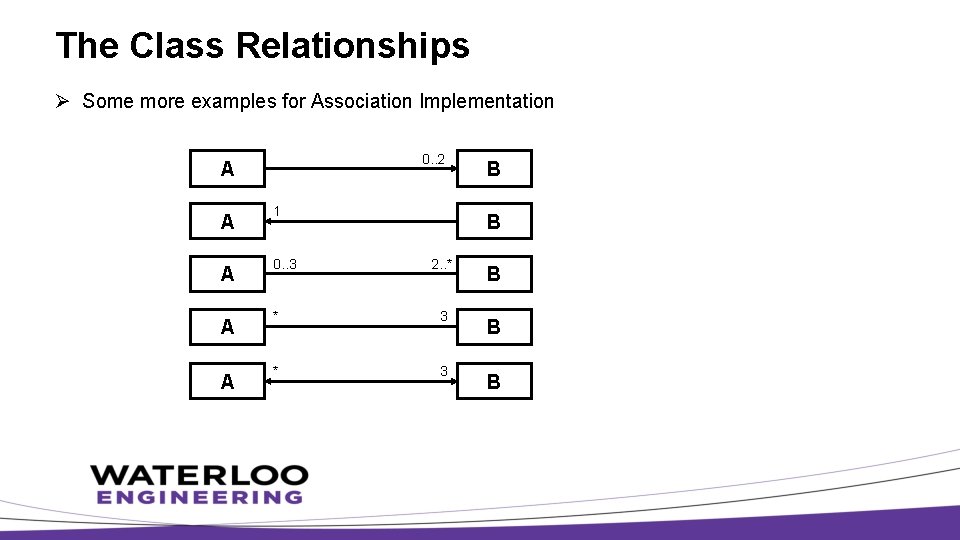 The Class Relationships

➢ Some more examples for Association Implementation

A 0..2 B

A 1 B

A 0..3 2..* B

A * 3 B

A * 3 B

WATERLOO
ENGINEERING